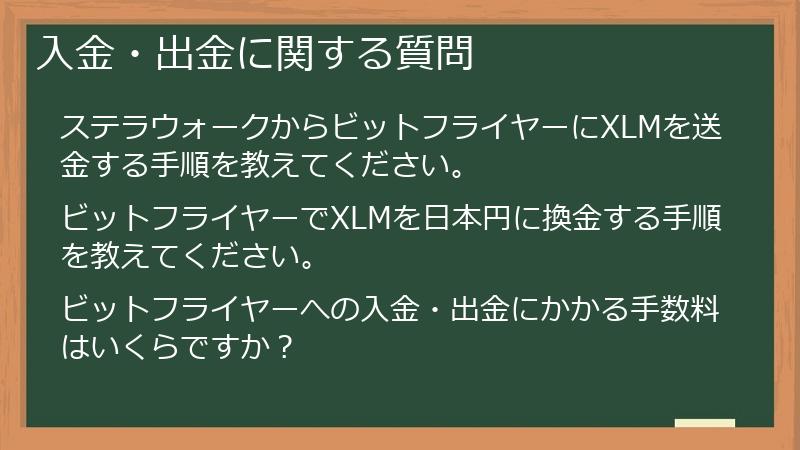 入金・出金に関する質問

ステラウォークからビットフライヤーにXLMを送金する手順を教えてください。

ビットフライヤーでXLMを日本円に換金する手順を教えてください。

ビットフライヤーへの入金・出金にかかる手数料はいくらですか？